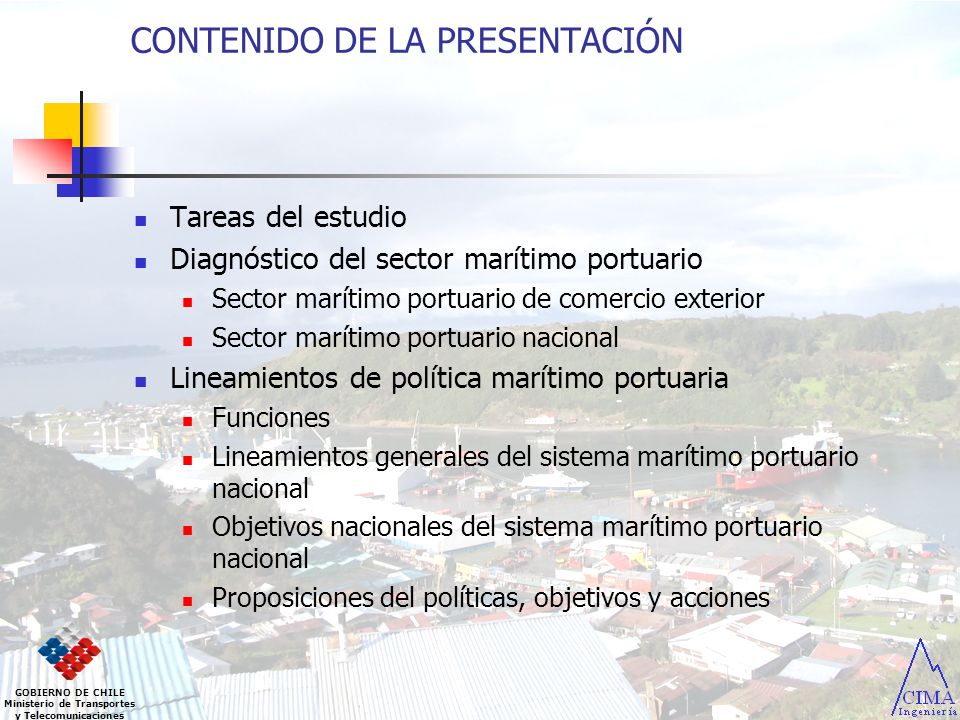 CONTENIDO DE LA PRESENTACIÓN

- Tareas del estudio
- Diagnóstico del sector marítimo portuario
  - Sector marítimo portuario de comercio exterior
  - Sector marítimo portuario nacional
- Lineamientos de política marítimo portuaria
  - Funciones
  - Lineamientos generales del sistema marítimo portuario nacional
  - Objetivos nacionales del sistema marítimo portuario nacional
  - Proposiciones del políticas, objetivos y acciones

GOBIERNO DE CHILE
Ministerio de Transportes y Telecomunicaciones

CIMA Ingeniería